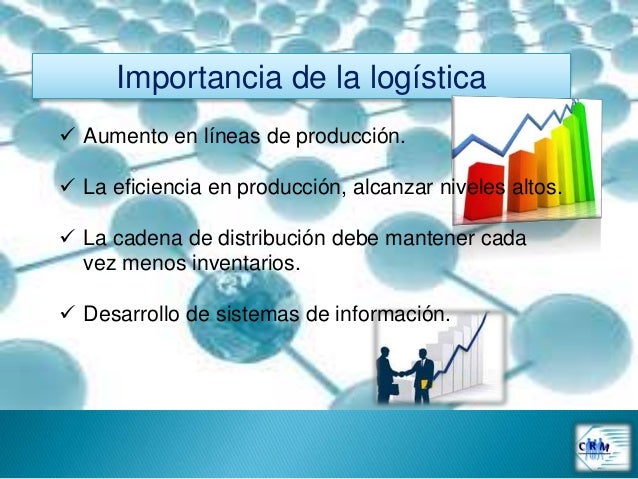 Importancia de la logística

✓ Aumento en líneas de producción.

✓ La eficiencia en producción, alcanzar niveles altos.

✓ La cadena de distribución debe mantener cada vez menos inventarios.

✓ Desarrollo de sistemas de información.

CRM